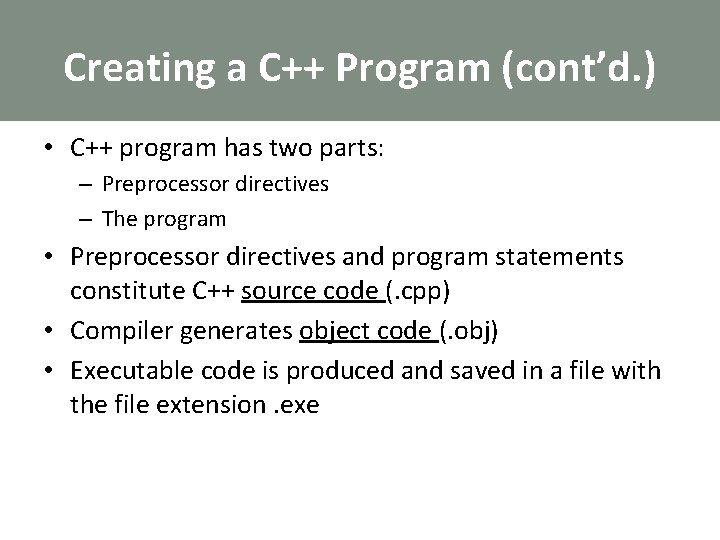 Creating a C++ Program (cont'd.)

• C++ program has two parts:
  – Preprocessor directives
  – The program
• Preprocessor directives and program statements constitute C++ source code (.cpp)
• Compiler generates object code (.obj)
• Executable code is produced and saved in a file with the file extension .exe